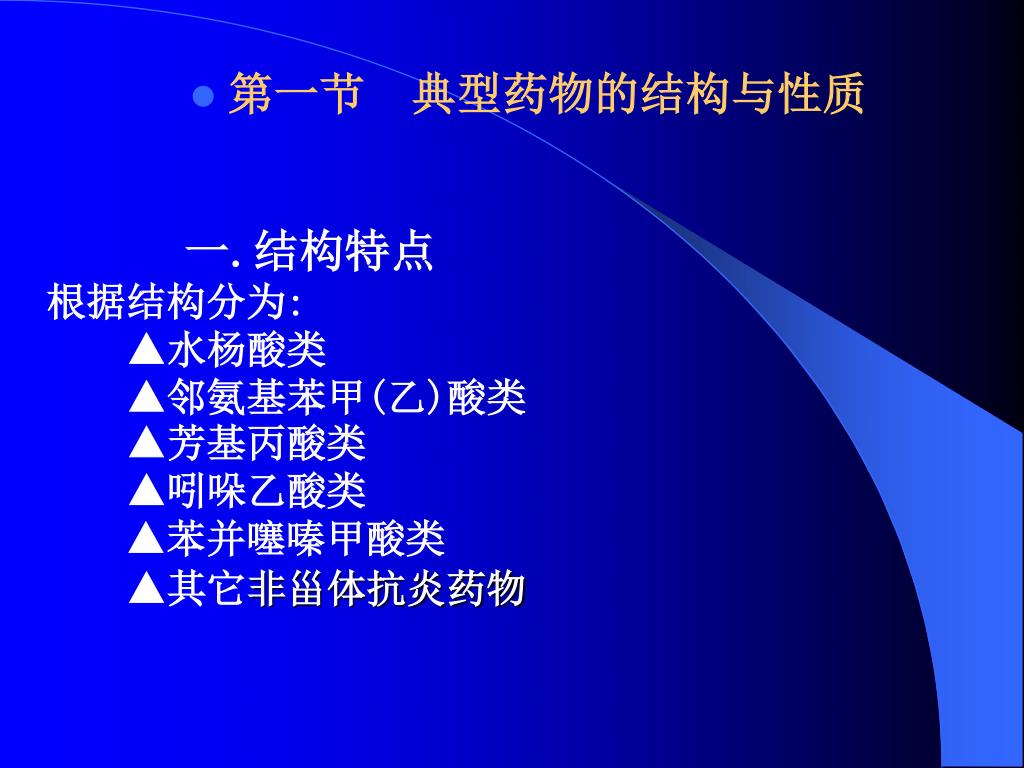 第一节　典型药物的结构与性质

一. 结构特点

根据结构分为:

▲水杨酸类

▲邻氨基苯甲(乙)酸类

▲芳基丙酸类

▲吲哚乙酸类

▲苯并噻嗪甲酸类

▲其它非甾体抗炎药物